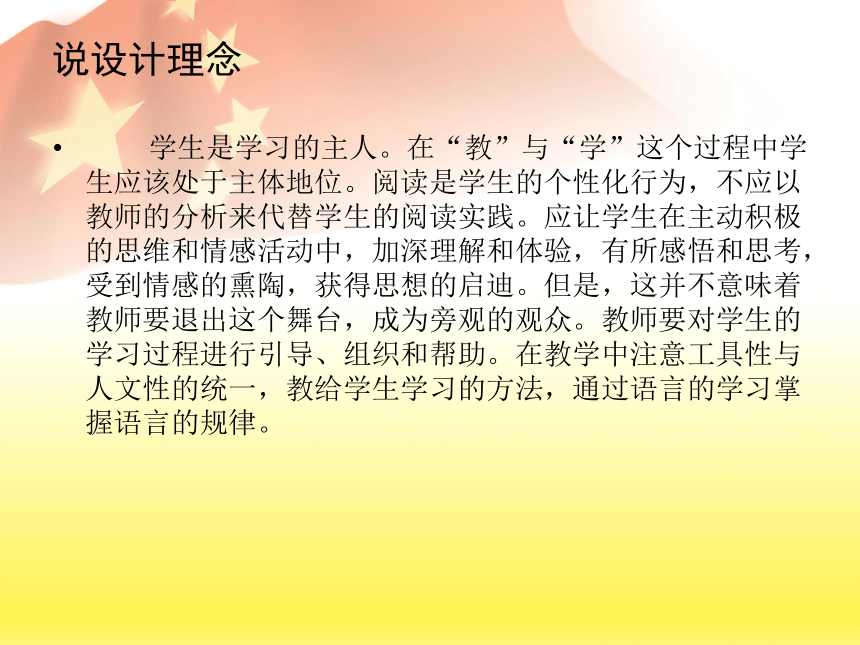 说设计理念

• 学生是学习的主人。在“教”与“学”这个过程中学生应该处于主体地位。阅读是学生的个性化行为，不应以教师的分析来代替学生的阅读实践。应让学生在主动积极的思维和情感活动中，加深理解和体验，有所感悟和思考，受到情感的熏陶，获得思想的启迪。但是，这并不意味着教师要退出这个舞台，成为旁观的观众。教师要对学生的学习过程进行引导、组织和帮助。在教学中注意工具性与人文性的统一，教给学生学习的方法，通过语言的学习掌握语言的规律。